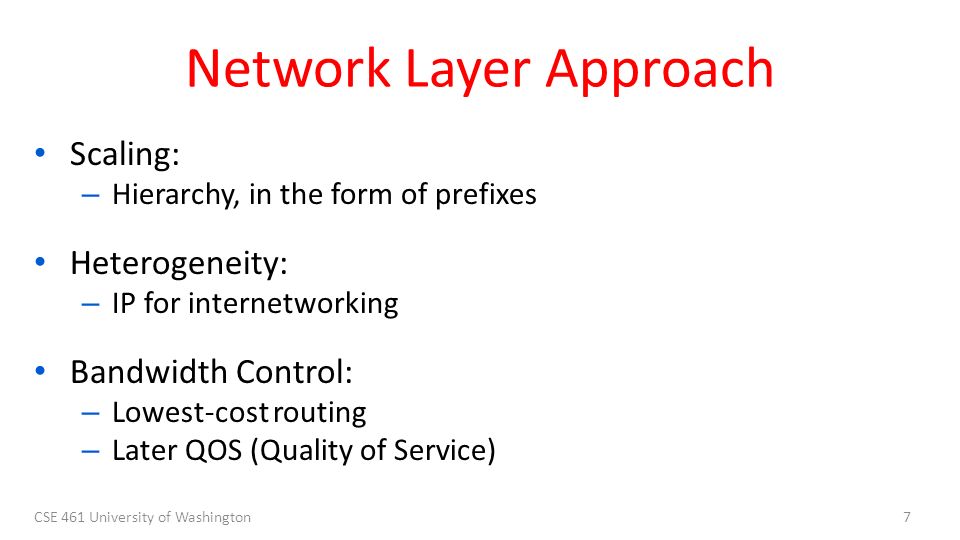 Network Layer Approach

• Scaling:
– Hierarchy, in the form of prefixes

• Heterogeneity:
– IP for internetworking

• Bandwidth Control:
– Lowest-cost routing
– Later QOS (Quality of Service)

CSE 461 University of Washington

7